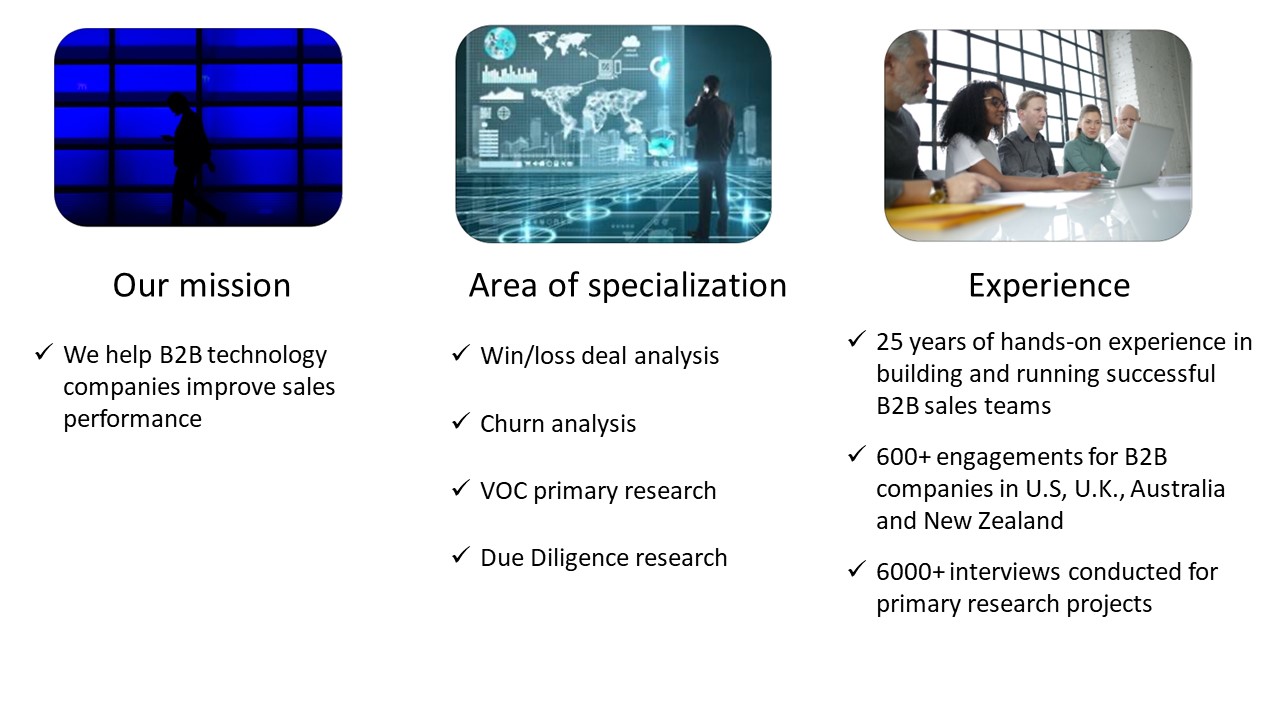 Our mission

✓ We help B2B technology companies improve sales performance

Area of specialization

✓ Win/loss deal analysis

✓ Churn analysis

✓ VOC primary research

✓ Due Diligence research

Experience

✓ 25 years of hands-on experience in building and running successful B2B sales teams

✓ 600+ engagements for B2B companies in U.S, U.K., Australia and New Zealand

✓ 6000+ interviews conducted for primary research projects